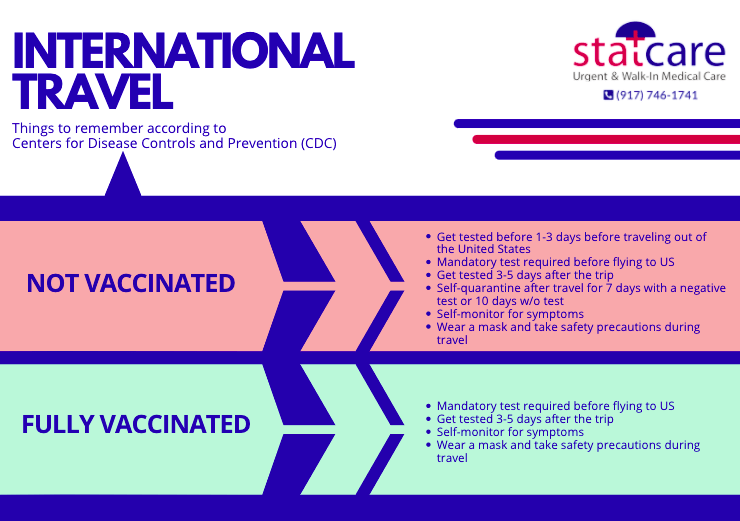 INTERNATIONAL TRAVEL

Things to remember according to Centers for Disease Controls and Prevention (CDC)

statcare
Urgent & Walk-In Medical Care
(917) 746-1741

NOT VACCINATED

- Get tested before 1-3 days before traveling out of the United States
- Mandatory test required before flying to US
- Get tested 3-5 days after the trip
- Self-quarantine after travel for 7 days with a negative test or 10 days w/o test
- Self-monitor for symptoms
- Wear a mask and take safety precautions during travel

FULLY VACCINATED

- Mandatory test required before flying to US
- Get tested 3-5 days after the trip
- Self-monitor for symptoms
- Wear a mask and take safety precautions during travel